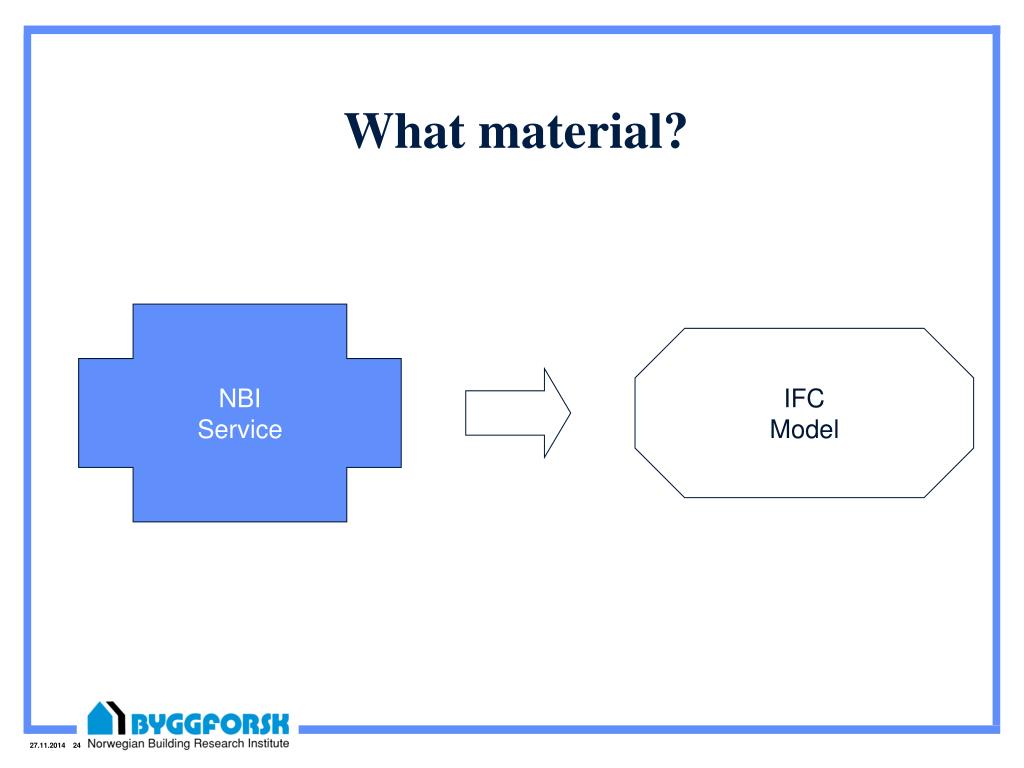 What material?

NBI
Service

IFC
Model

BYGGFORSK
27.11.2014 24 Norwegian Building Research Institute